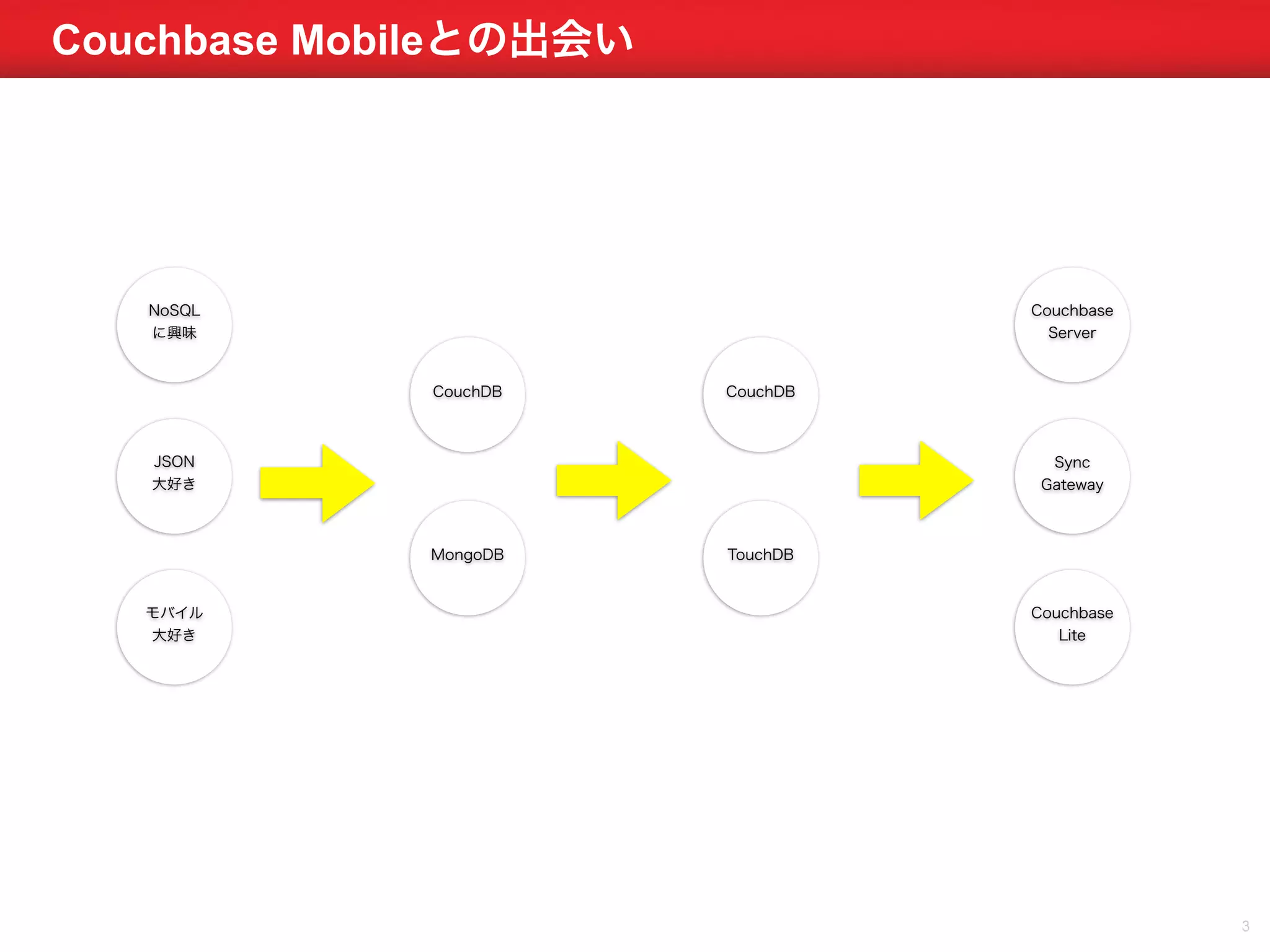 Couchbase Mobileとの出会い

NoSQL
に興味

JSON
大好き

モバイル
大好き

CouchDB

MongoDB

CouchDB

TouchDB

Couchbase
Server

Sync
Gateway

Couchbase
Lite

3